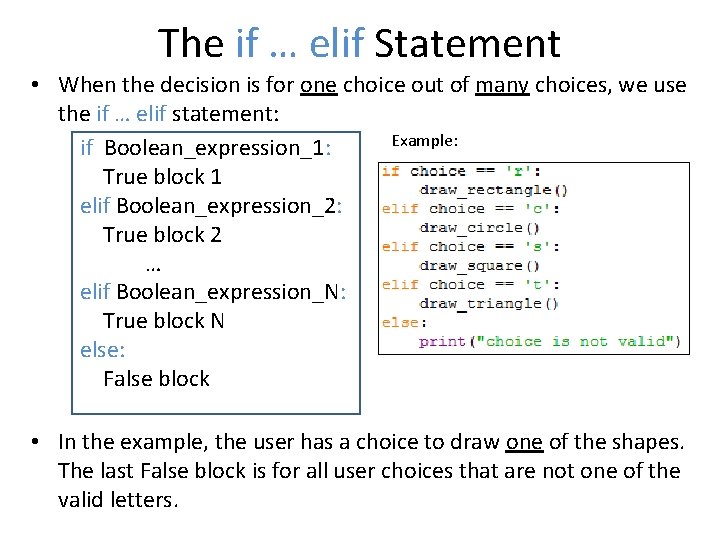 The if … elif Statement

• When the decision is for one choice out of many choices, we use the if … elif statement:

if Boolean_expression_1:
True block 1
elif Boolean_expression_2:
True block 2
…
elif Boolean_expression_N:
True block N
else:
False block

Example:

if choice == 'r':
draw_rectangle()
elif choice == 'c':
draw_circle()
elif choice == 's':
draw_square()
elif choice == 't':
draw_triangle()
else:
print("choice is not valid")

• In the example, the user has a choice to draw one of the shapes. The last False block is for all user choices that are not one of the valid letters.